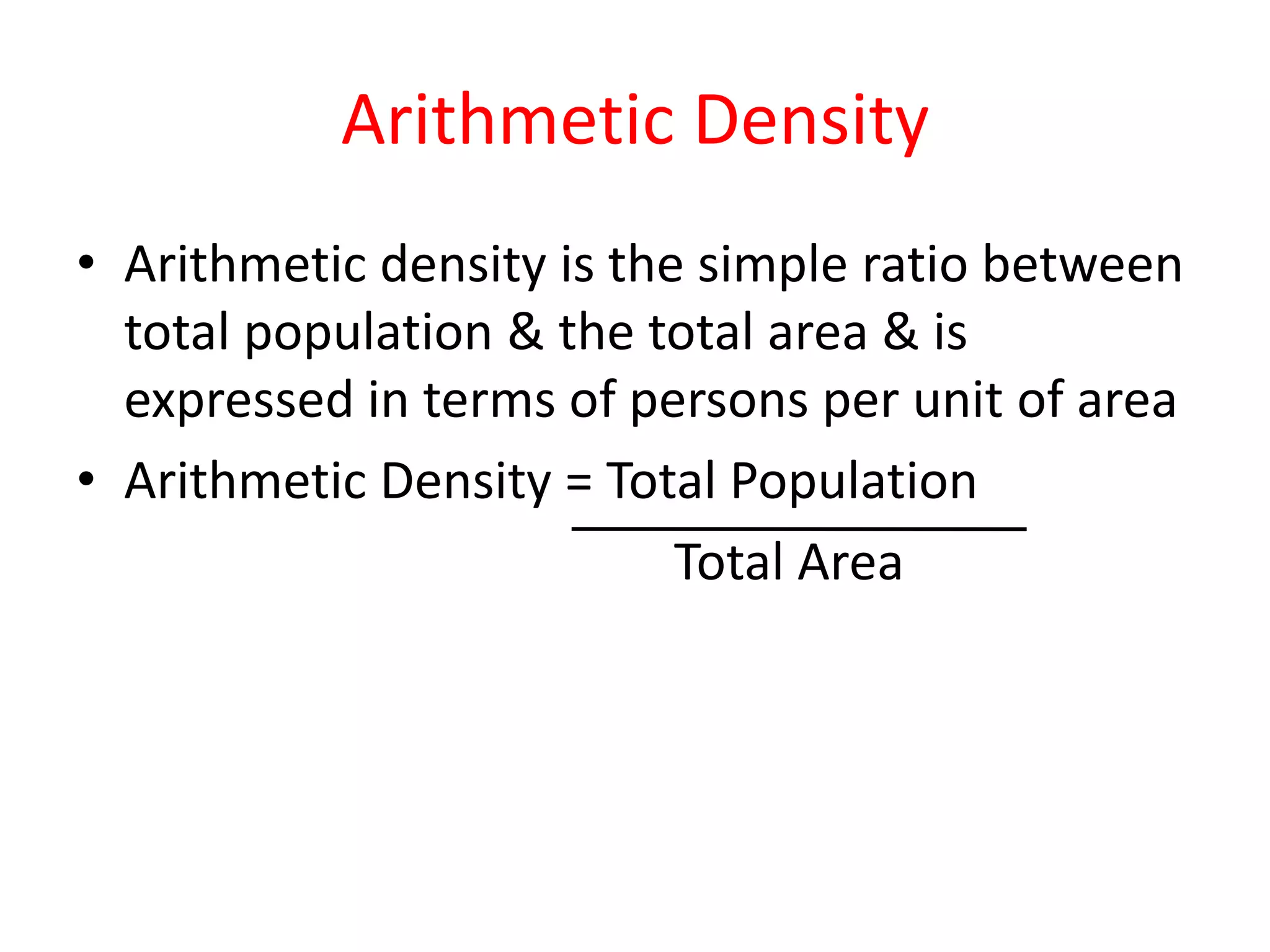 Arithmetic Density

• Arithmetic density is the simple ratio between total population & the total area & is expressed in terms of persons per unit of area

• Arithmetic Density = $\frac{\text{Total Population}}{\text{Total Area}}$